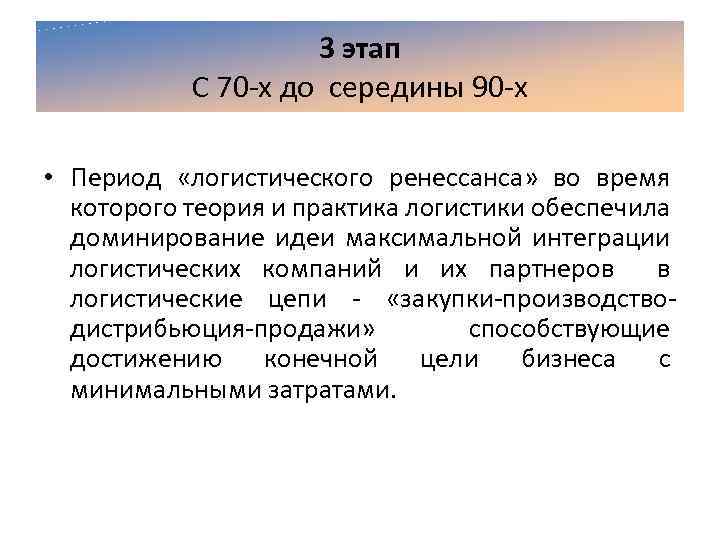 3 этап
С 70-х до середины 90-х

• Период «логистического ренессанса» во время которого теория и практика логистики обеспечила доминирование идеи максимальной интеграции логистических компаний и их партнеров в логистические цепи - «закупки-производство-дистрибьюция-продажи» способствующие достижению конечной цели бизнеса с минимальными затратами.